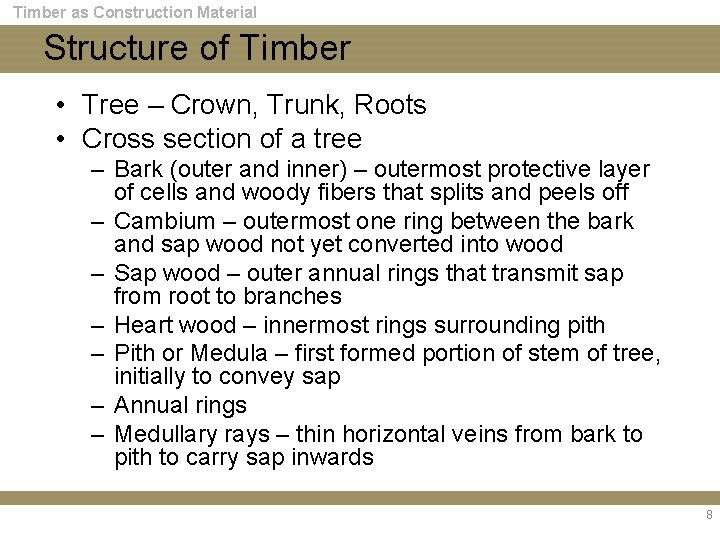 Timber as Construction Material

Structure of Timber

• Tree – Crown, Trunk, Roots
• Cross section of a tree
– Bark (outer and inner) – outermost protective layer of cells and woody fibers that splits and peels off
– Cambium – outermost one ring between the bark and sap wood not yet converted into wood
– Sap wood – outer annual rings that transmit sap from root to branches
– Heart wood – innermost rings surrounding pith
– Pith or Medula – first formed portion of stem of tree, initially to convey sap
– Annual rings
– Medullary rays – thin horizontal veins from bark to pith to carry sap inwards

8